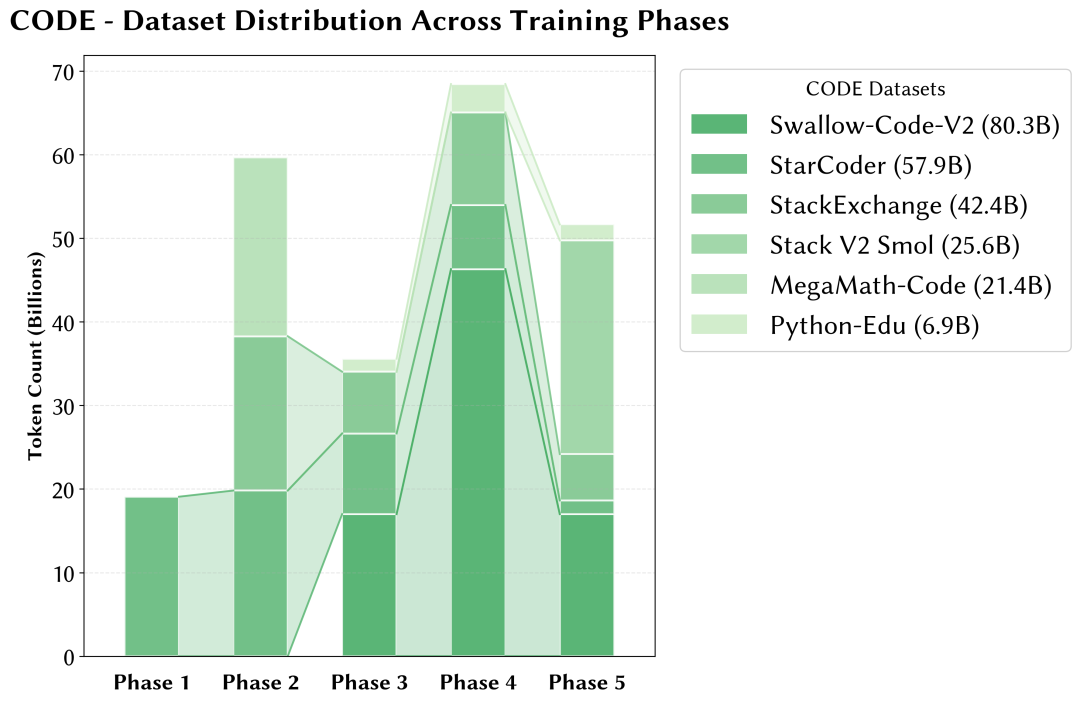 CODE - Dataset Distribution Across Training Phases

Token Count (Billions)

70
60
50
40
30
20
10
0

Phase 1 Phase 2 Phase 3 Phase 4 Phase 5

CODE Datasets
Swallow-Code-V2 (80.3B)
StarCoder (57.9B)
StackExchange (42.4B)
Stack V2 Smol (25.6B)
MegaMath-Code (21.4B)
Python-Edu (6.9B)